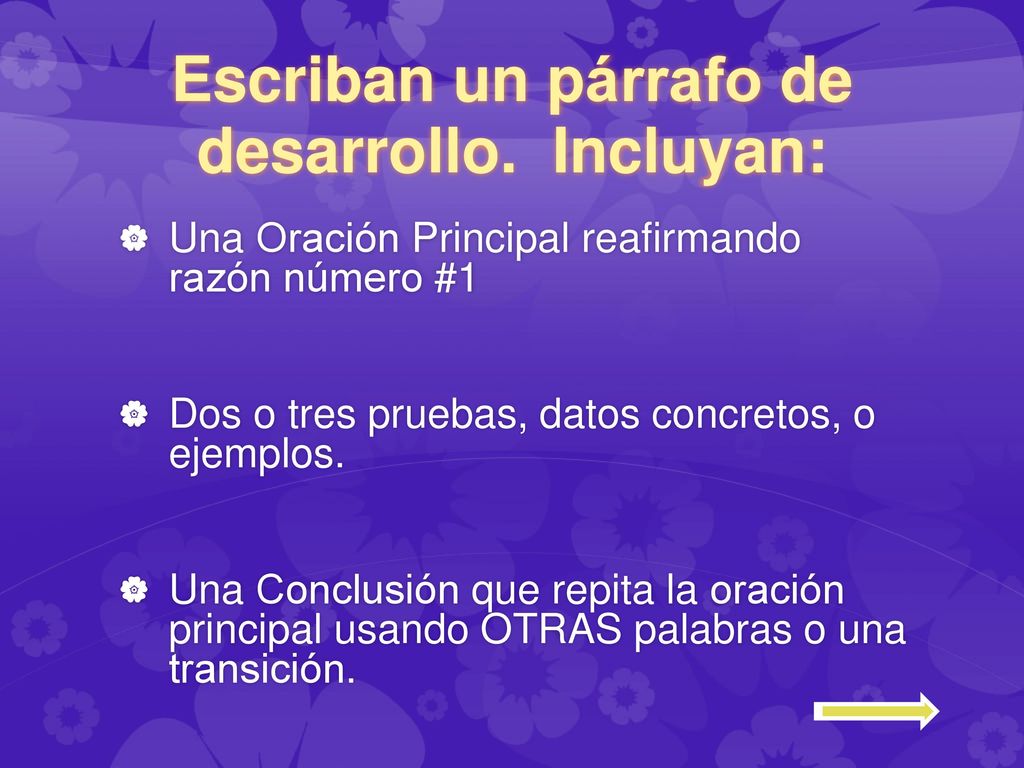 Escriban un párrafo de desarrollo. Incluyan:

Una Oración Principal reafirmando razón número #1

Dos o tres pruebas, datos concretos, o ejemplos.

Una Conclusión que repita la oración principal usando OTRAS palabras o una transición.